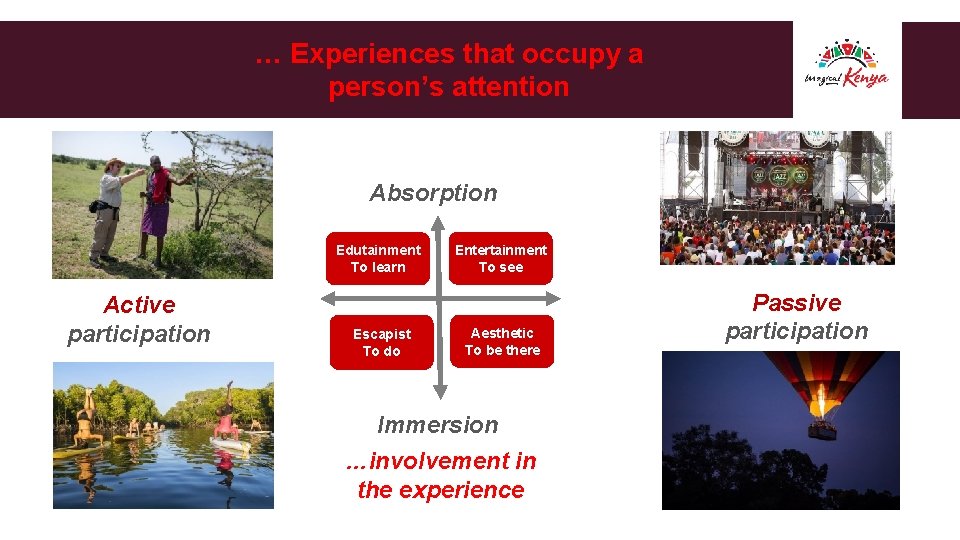 … Experiences that occupy a person's attention

Magical Kenya

Absorption

Edutainment
To learn

Entertainment
To see

Active participation

Passive participation

Escapist
To do

Aesthetic
To be there

Immersion

…involvement in the experience